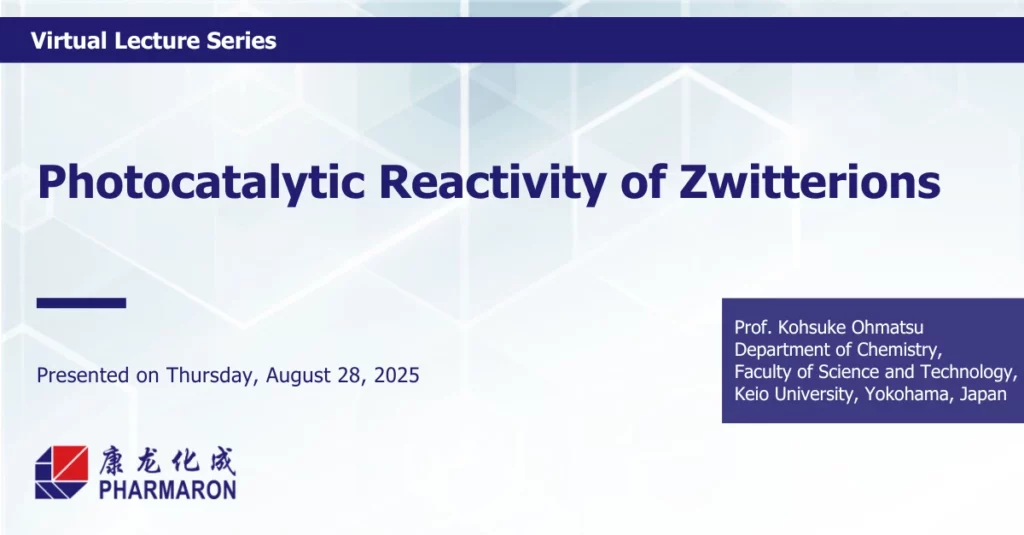 Virtual Lecture Series

Photocatalytic Reactivity of Zwitterions

Presented on Thursday, August 28, 2025

Prof. Kohsuke Ohmatsu
Department of Chemistry,
Faculty of Science and Technology,
Keio University, Yokohama, Japan

康龙化成
PHARMARON